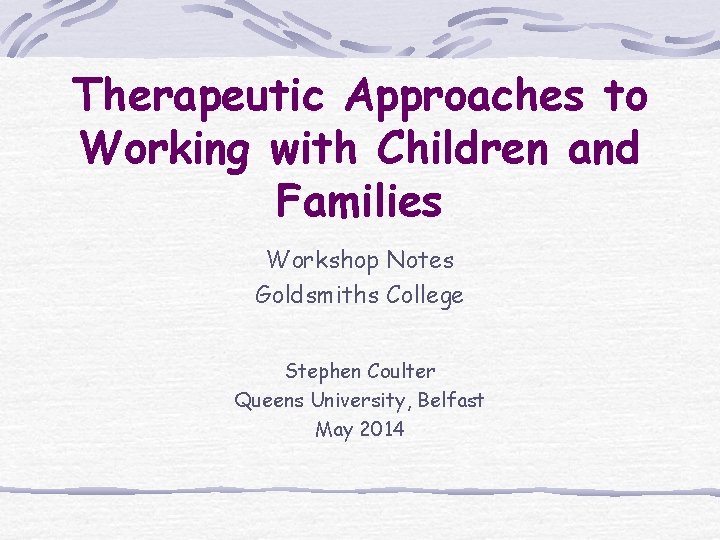 Therapeutic Approaches to Working with Children and Families

Workshop Notes
Goldsmiths College

Stephen Coulter
Queens University, Belfast
May 2014